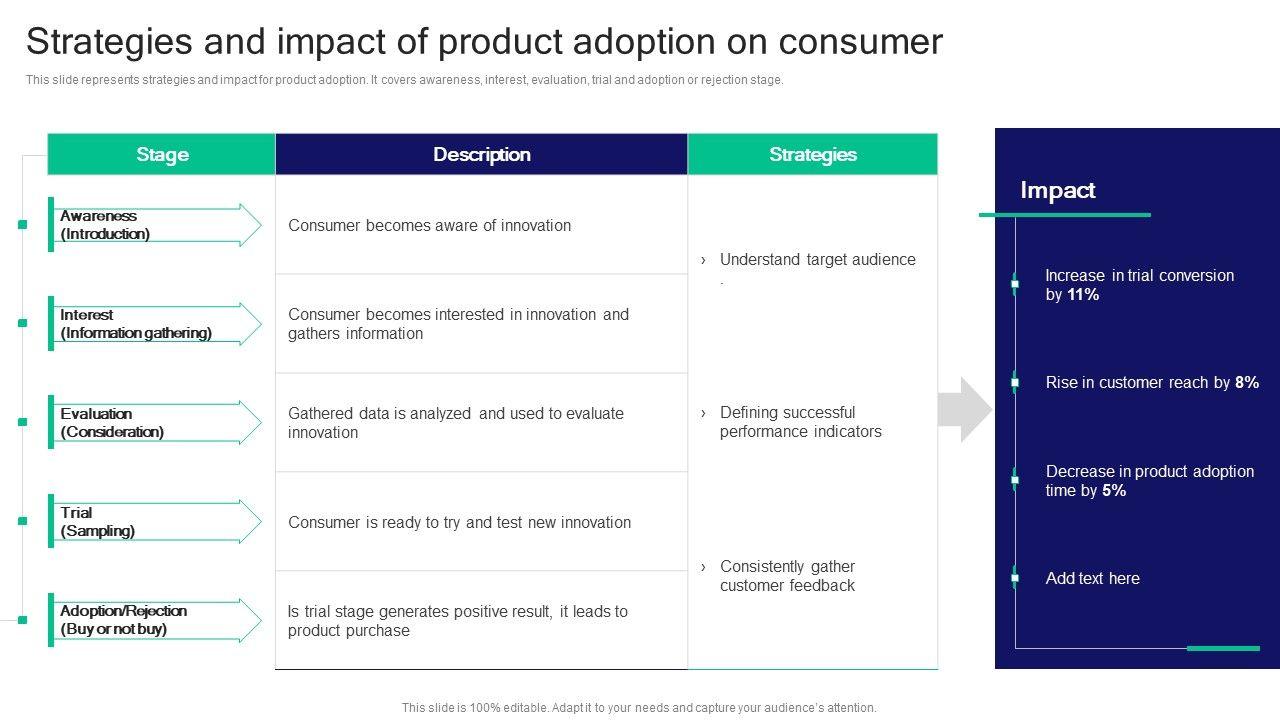 Strategies and impact of product adoption on consumer

This slide represents strategies and impact for product adoption. It covers awareness, interest, evaluation, trial and adoption or rejection stage.

| Stage | Description | Strategies |
|---|---|---|
| Awareness (Introduction) | Consumer becomes aware of innovation | › Understand target audience . |
| Interest (Information gathering) | Consumer becomes interested in innovation and gathers information | |
| Evaluation (Consideration) | Gathered data is analyzed and used to evaluate innovation | › Defining successful performance indicators |
| Trial (Sampling) | Consumer is ready to try and test new innovation | |
| Adoption/Rejection (Buy or not buy) | Is trial stage generates positive result, it leads to product purchase | › Consistently gather customer feedback |

Impact

Increase in trial conversion by 11%

Rise in customer reach by 8%

Decrease in product adoption time by 5%

Add text here

This slide is 100% editable. Adapt it to your needs and capture your audience's attention.